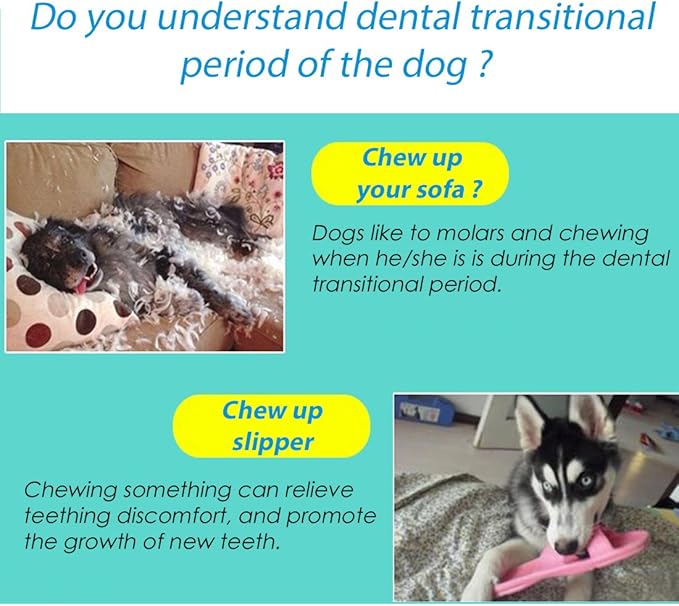 Do you understand dental transitional period of the dog ?

Chew up your sofa ?

Dogs like to molars and chewing when he/she is is during the dental transitional period.

Chew up slipper

Chewing something can relieve teething discomfort, and promote the growth of new teeth.